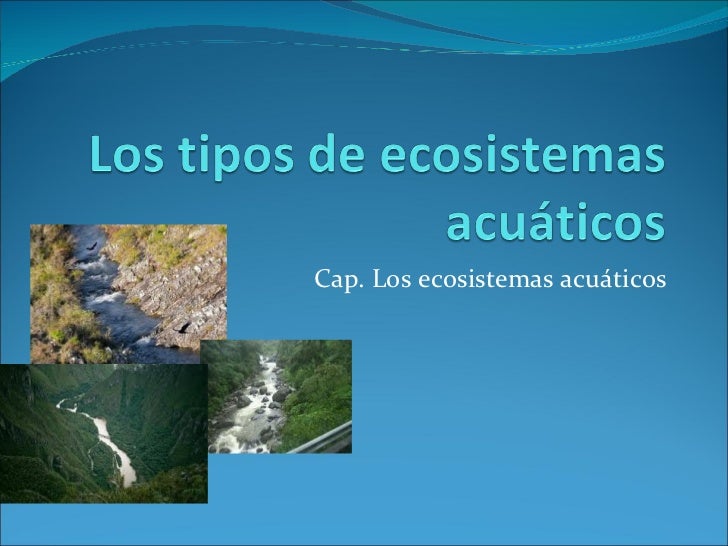 Los tipos de ecosistemas acuáticos

Cap. Los ecosistemas acuáticos